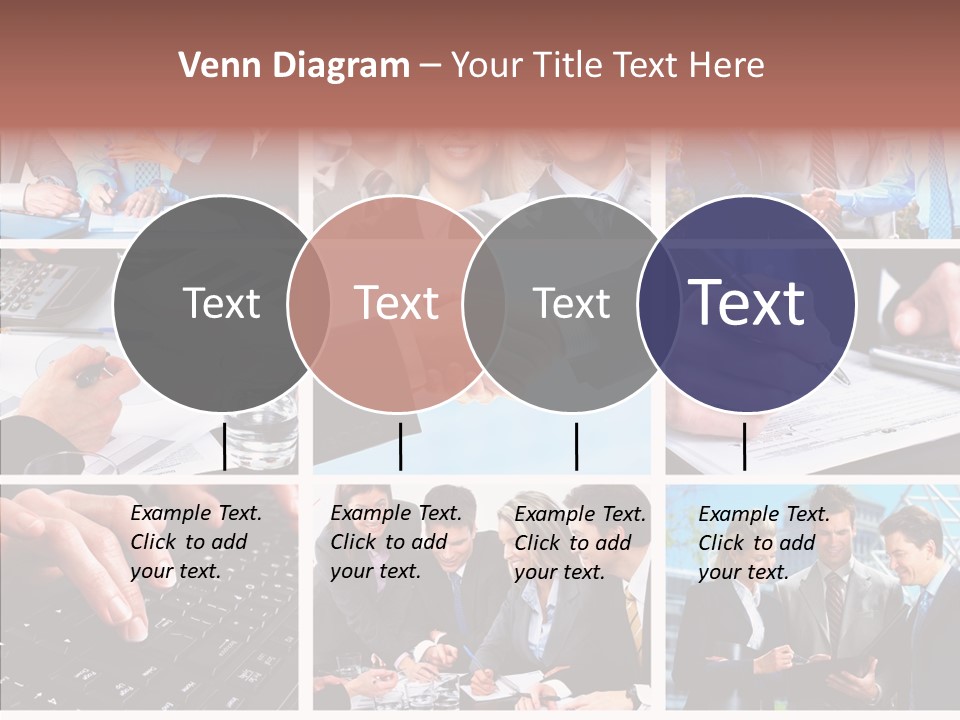 Venn Diagram – Your Title Text Here

Text

Text

Text

Text

Example Text. Click to add your text.

Example Text. Click to add your text.

Example Text. Click to add your text.

Example Text. Click to add your text.